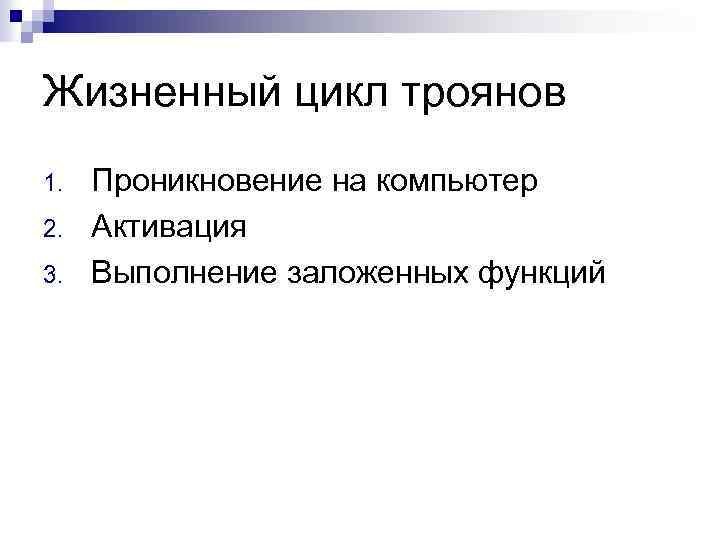 Жизненный цикл троянов

1. Проникновение на компьютер
2. Активация
3. Выполнение заложенных функций